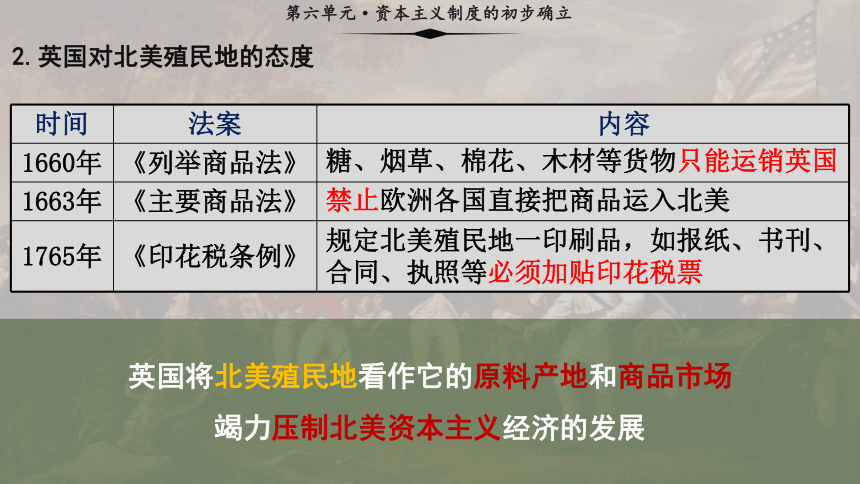 第六单元·资本主义制度的初步确立

2. 英国对北美殖民地的态度

| 时间 | 法案 | 内容 |
|---|---|---|
| 1660年 | 《列举商品法》 | 糖、烟草、棉花、木材等货物只能运销英国 |
| 1663年 | 《主要商品法》 | 禁止欧洲各国直接把商品运入北美 |
| 1765年 | 《印花税条例》 | 规定北美殖民地一印刷品，如报纸、书刊、合同、执照等必须加贴印花税票 |

英国将北美殖民地看作它的原料产地和商品市场

竭力压制北美资本主义经济的发展